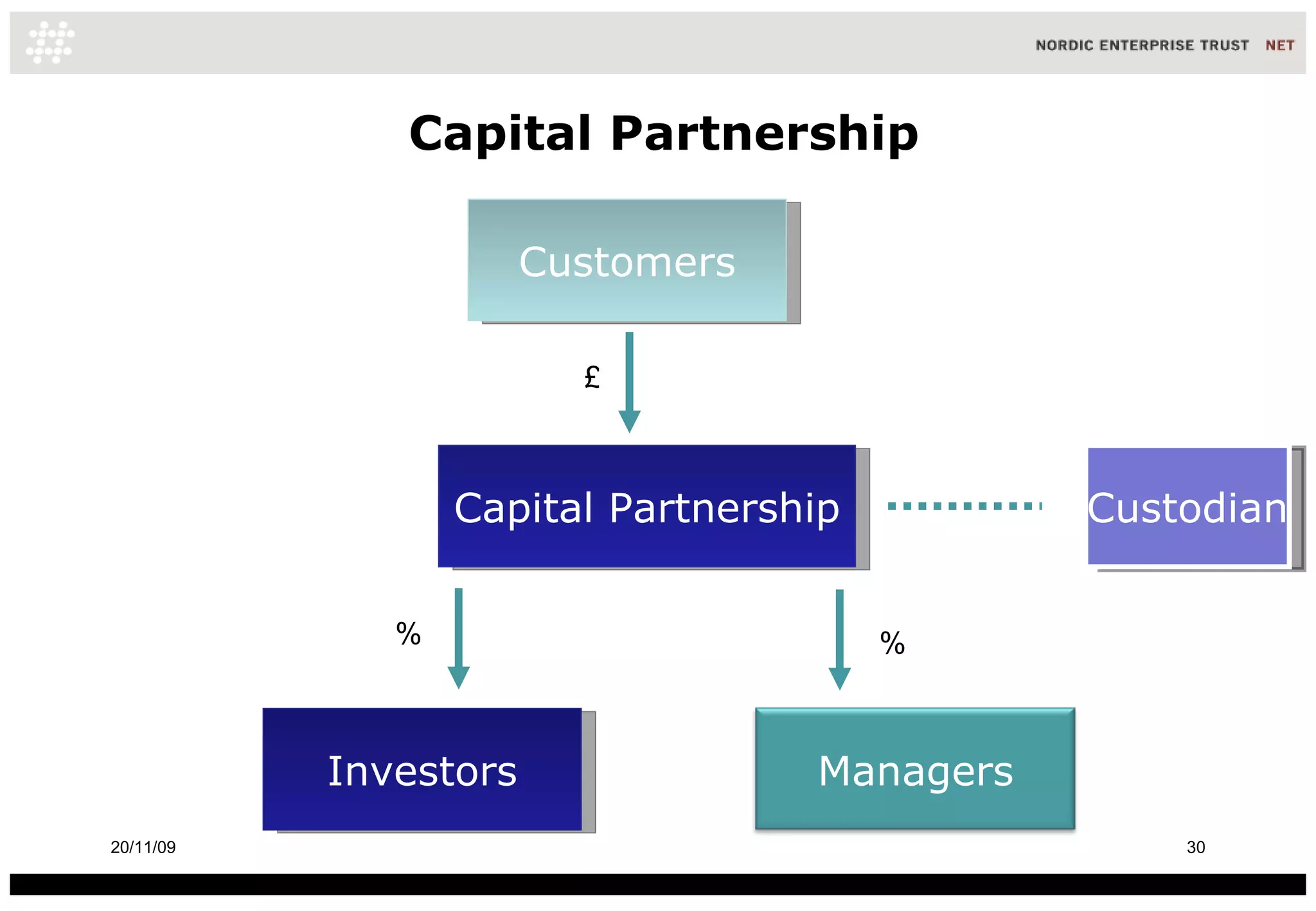 NORDIC ENTERPRISE TRUST NET

Capital Partnership

Customers

£

Capital Partnership

Custodian

%

%

Investors

Managers

20/11/09

30